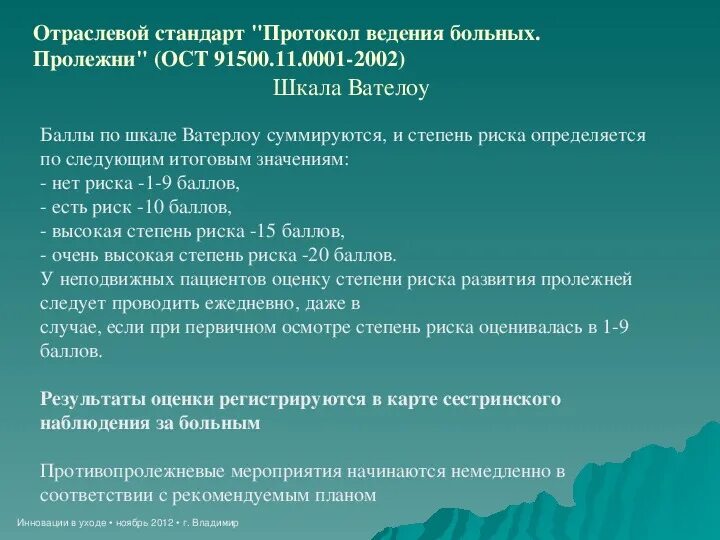 Отраслевой стандарт "Протокол ведения больных. Пролежни" (ОСТ 91500.11.0001-2002)

Шкала Вателоу

Баллы по шкале Ватерлоу суммируются, и степень риска определяется по следующим итоговым значениям:
- нет риска -1-9 баллов,
- есть риск -10 баллов,
- высокая степень риска -15 баллов,
- очень высокая степень риска -20 баллов.
У неподвижных пациентов оценку степени риска развития пролежней следует проводить ежедневно, даже в
случае, если при первичном осмотре степень риска оценивалась в 1-9 баллов.

Результаты оценки регистрируются в карте сестринского наблюдения за больным

Противопролежневые мероприятия начинаются немедленно в соответствии с рекомендуемым планом

Инновации в уходе • ноябрь 2012 • г. Владимир